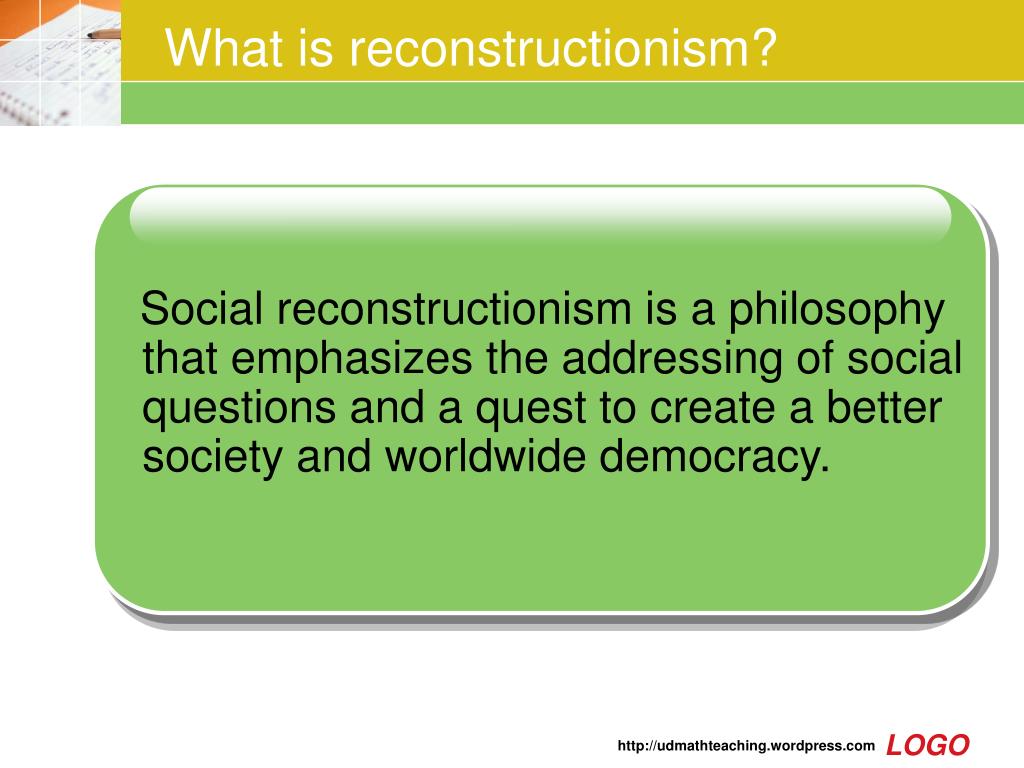 What is reconstructionism?

Social reconstructionism is a philosophy that emphasizes the addressing of social questions and a quest to create a better society and worldwide democracy.

http://udmathteaching.wordpress.com LOGO